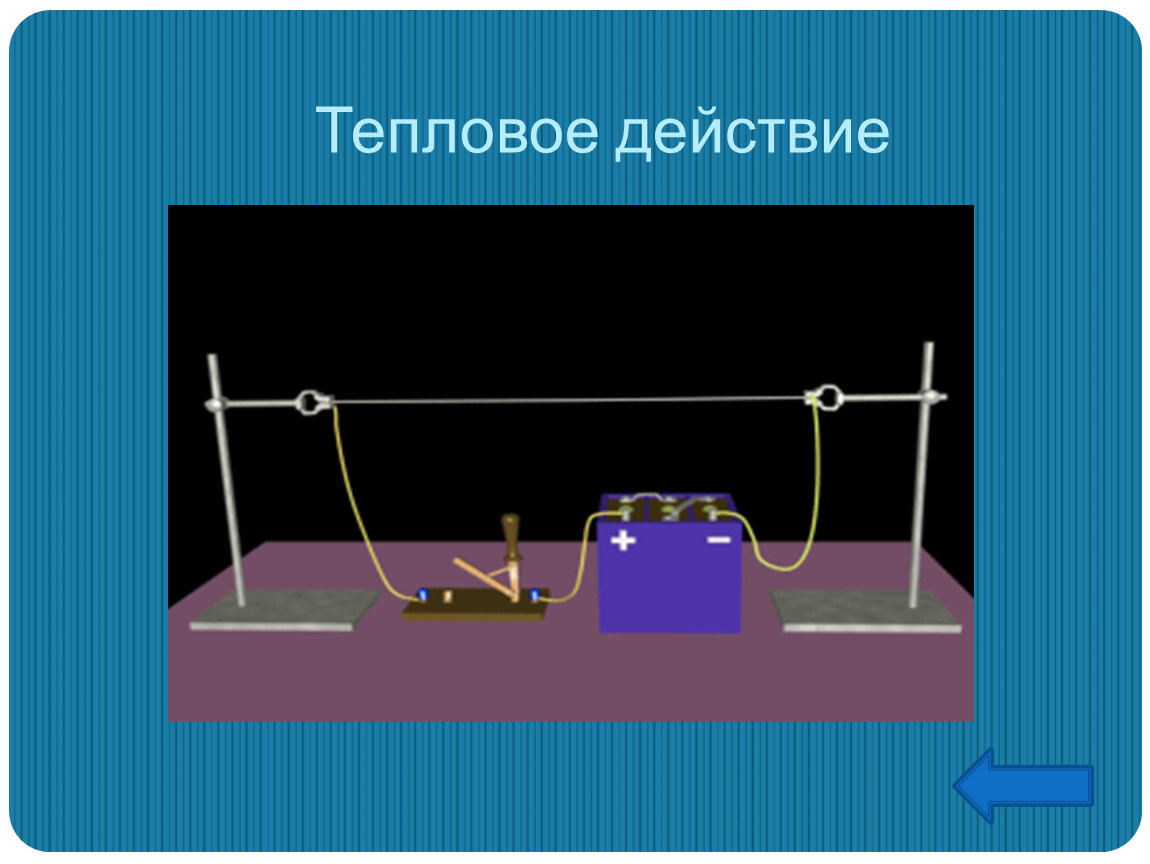 Тепловое действие

+
−